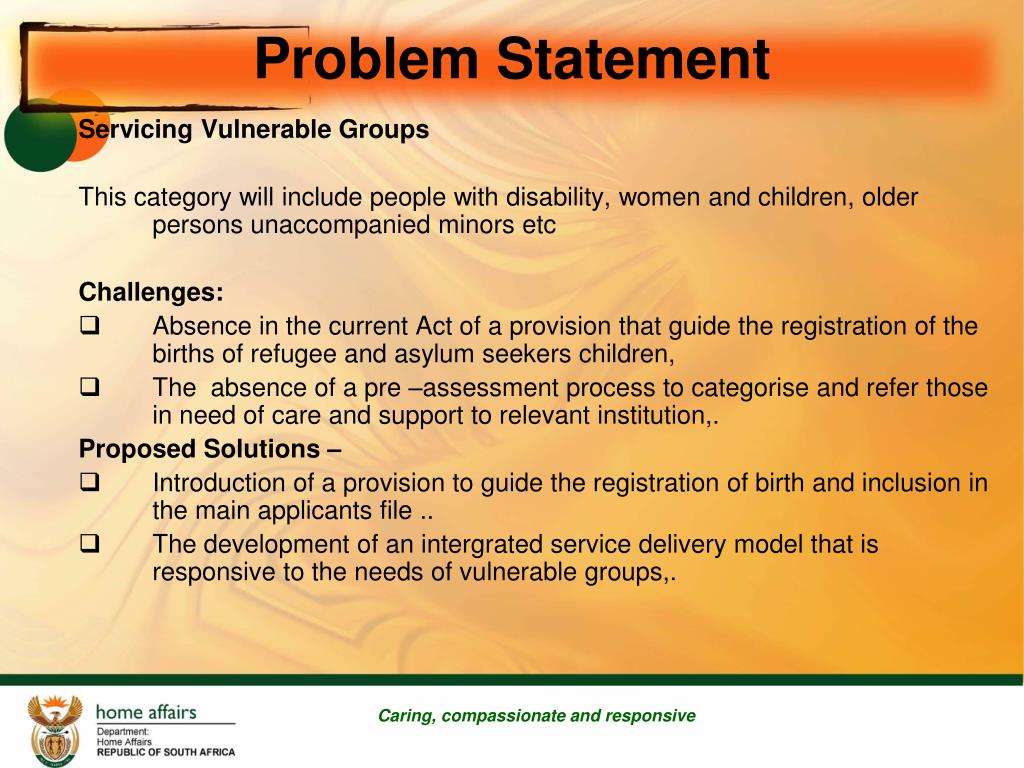 Problem Statement

Servicing Vulnerable Groups

This category will include people with disability, women and children, older persons unaccompanied minors etc

Challenges:
❑ Absence in the current Act of a provision that guide the registration of the births of refugee and asylum seekers children,
❑ The absence of a pre –assessment process to categorise and refer those in need of care and support to relevant institution,.

Proposed Solutions –
❑ Introduction of a provision to guide the registration of birth and inclusion in the main applicants file ..
❑ The development of an intergrated service delivery model that is responsive to the needs of vulnerable groups,.

home affairs
Department:
Home Affairs
REPUBLIC OF SOUTH AFRICA

Caring, compassionate and responsive